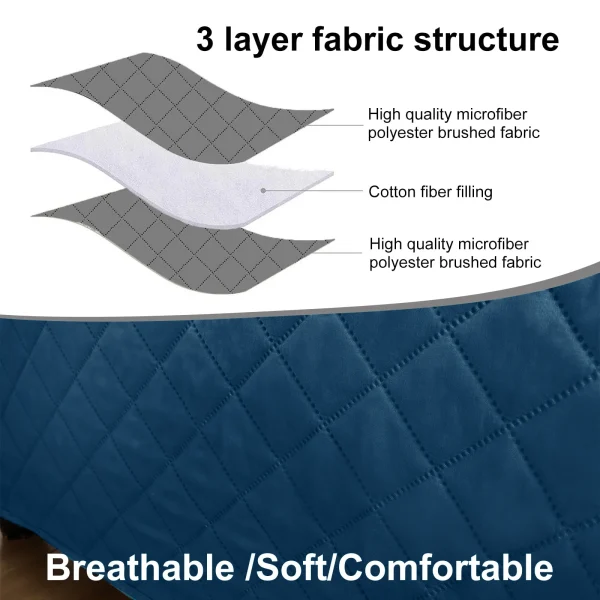 3 layer fabric structure

High quality microfiber polyester brushed fabric

Cotton fiber filling

High quality microfiber polyester brushed fabric

Breathable /Soft/Comfortable